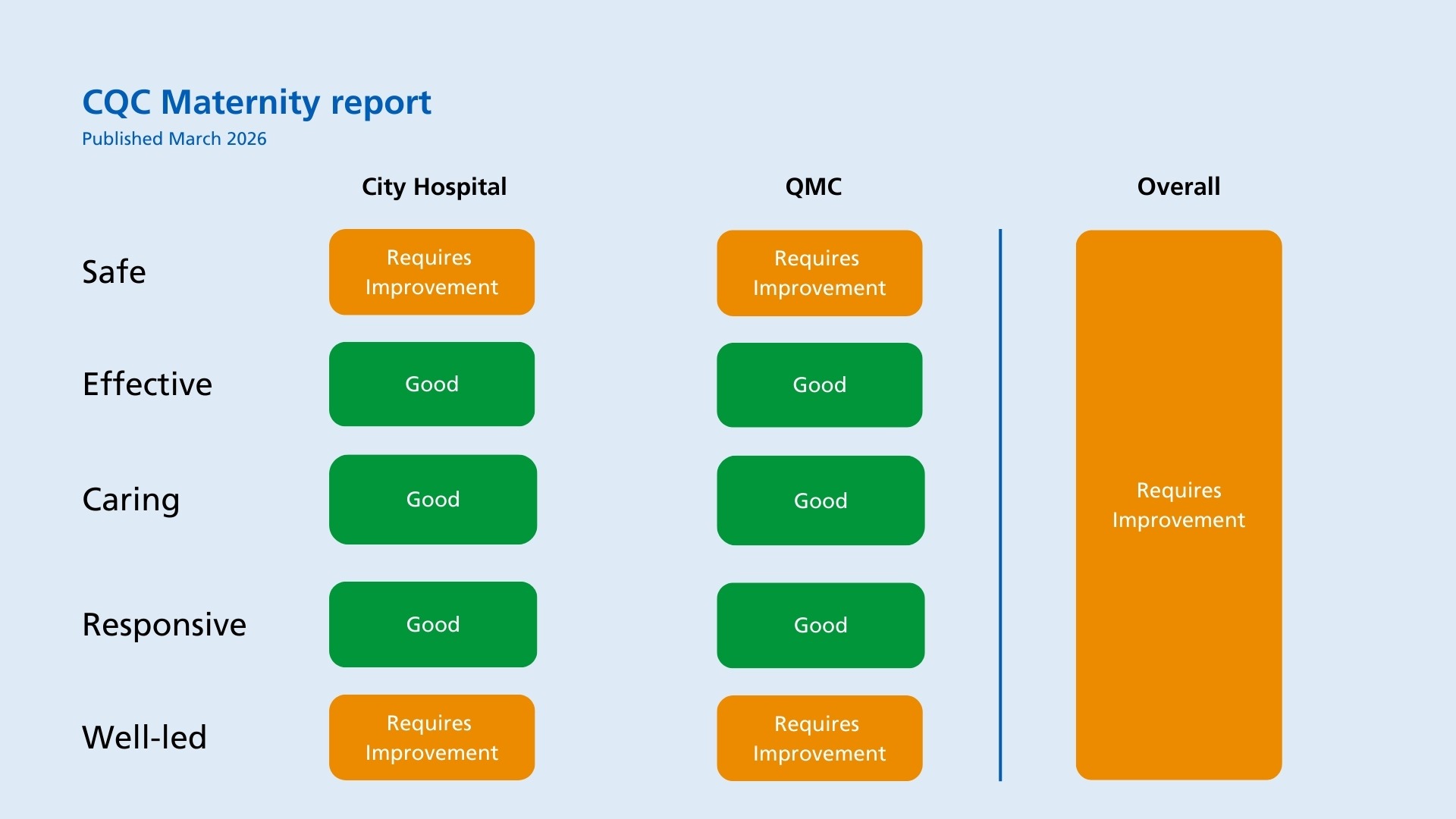 CQC Maternity report
Published March 2026

| | City Hospital | QMC | Overall |
|---|---|---|---|
| Safe | Requires Improvement | Requires Improvement | Requires Improvement |
| Effective | Good | Good | |
| Caring | Good | Good | |
| Responsive | Good | Good | |
| Well-led | Requires Improvement | Requires Improvement | |